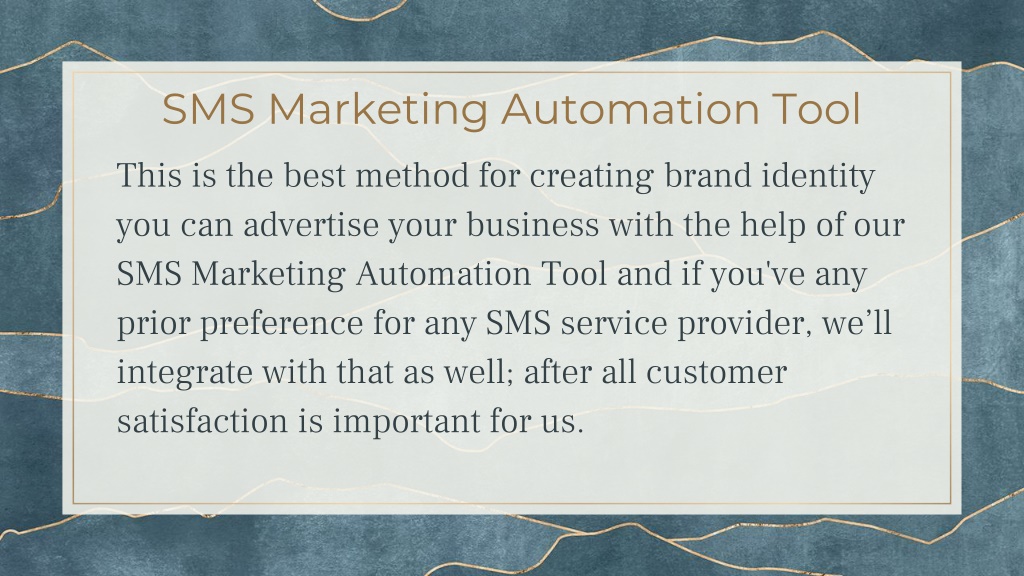 SMS Marketing Automation Tool

This is the best method for creating brand identity you can advertise your business with the help of our SMS Marketing Automation Tool and if you've any prior preference for any SMS service provider, we’ll integrate with that as well; after all customer satisfaction is important for us.